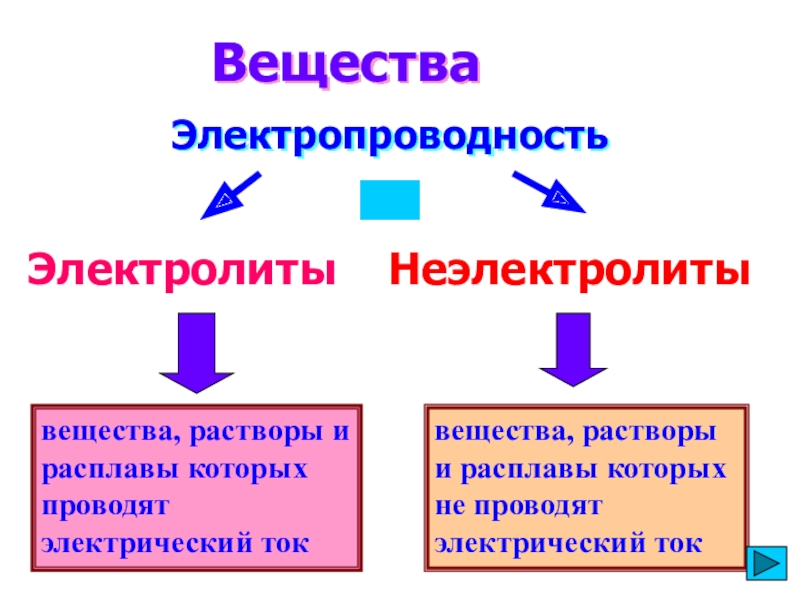 Вещества

Электропроводность

Электролиты

Неэлектролиты

вещества, растворы и расплавы которых проводят электрический ток

вещества, растворы и расплавы которых не проводят электрический ток